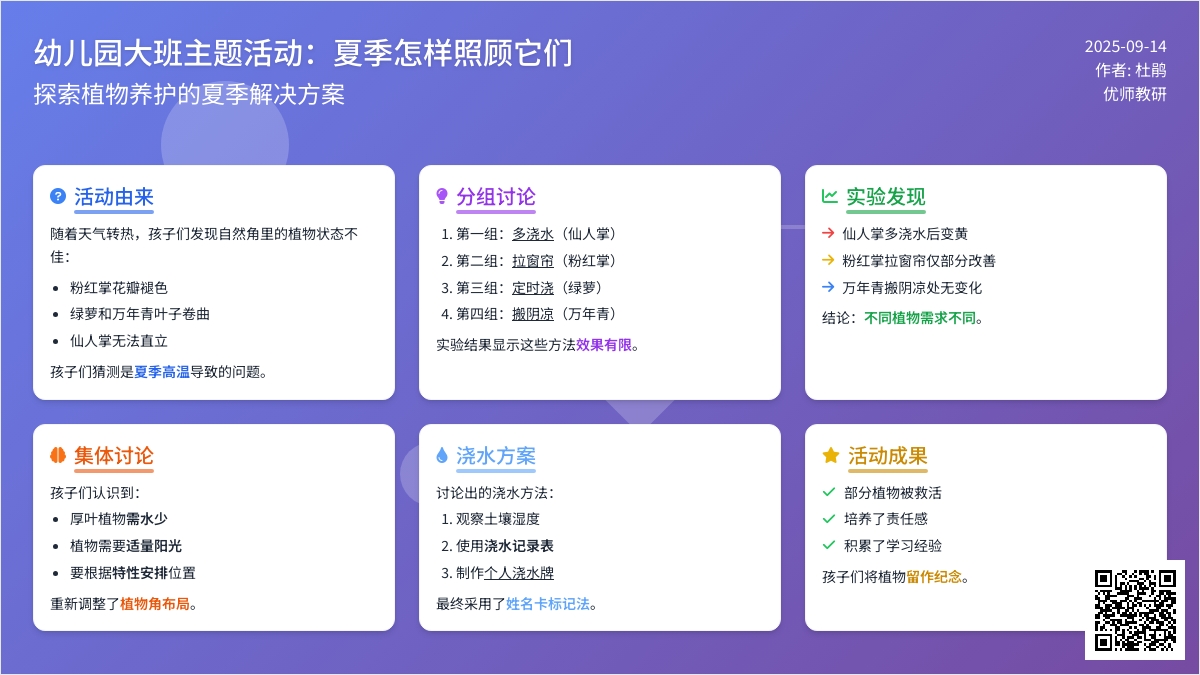 幼儿园大班主题活动：夏季怎样照顾它们
探索植物养护的夏季解决方案

2025-09-14
作者: 杜鹃
优师教研

活动由来

随着天气转热，孩子们发现自然角里的植物状态不佳：

- 粉红掌花瓣褪色
- 绿萝和万年青叶子卷曲
- 仙人掌无法直立

孩子们猜测是夏季高温导致的问题。

分组讨论

1. 第一组：多浇水（仙人掌）
2. 第二组：拉窗帘（粉红掌）
3. 第三组：定时浇（绿萝）
4. 第四组：搬阴凉（万年青）

实验结果显示这些方法效果有限。

实验发现

→ 仙人掌多浇水后变黄
→ 粉红掌拉窗帘仅部分改善
→ 万年青搬阴凉处无变化

结论：不同植物需求不同。

集体讨论

孩子们认识到：

- 厚叶植物需水少
- 植物需要适量阳光
- 要根据特性安排位置

重新调整了植物角布局。

浇水方案

讨论出的浇水方法：

1. 观察土壤湿度
2. 使用浇水记录表
3. 制作个人浇水牌

最终采用了姓名卡标记法。

活动成果

✓ 部分植物被救活
✓ 培养了责任感
✓ 积累了学习经验

孩子们将植物留作纪念。